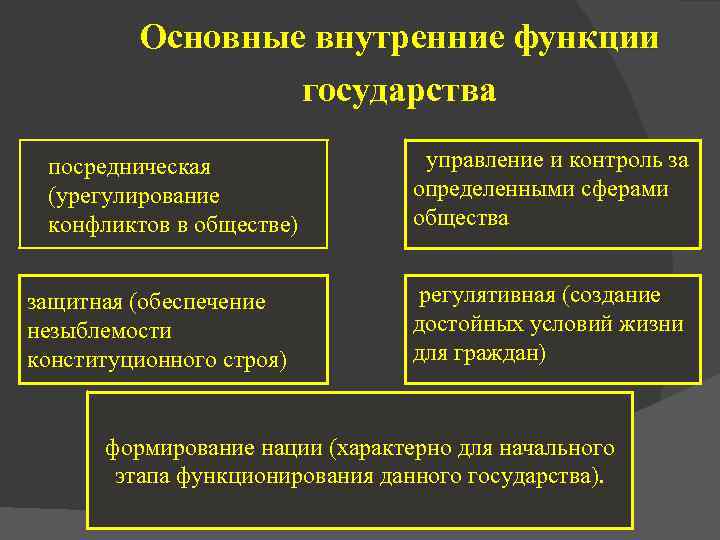 Основные внутренние функции государства

посредническая (урегулирование конфликтов в обществе)

управление и контроль за определенными сферами общества

защитная (обеспечение незыблемости конституционного строя)

регулятивная (создание достойных условий жизни для граждан)

формирование нации (характерно для начального этапа функционирования данного государства).